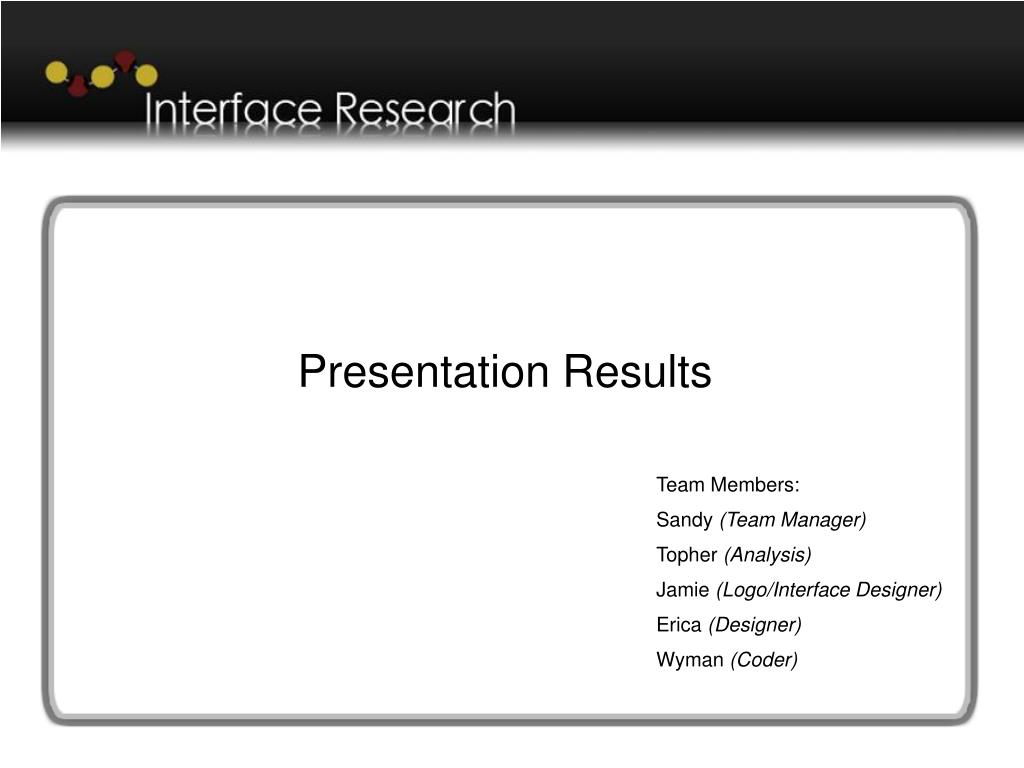 Interface Research

Presentation Results

Team Members:
Sandy (Team Manager)
Topher (Analysis)
Jamie (Logo/Interface Designer)
Erica (Designer)
Wyman (Coder)